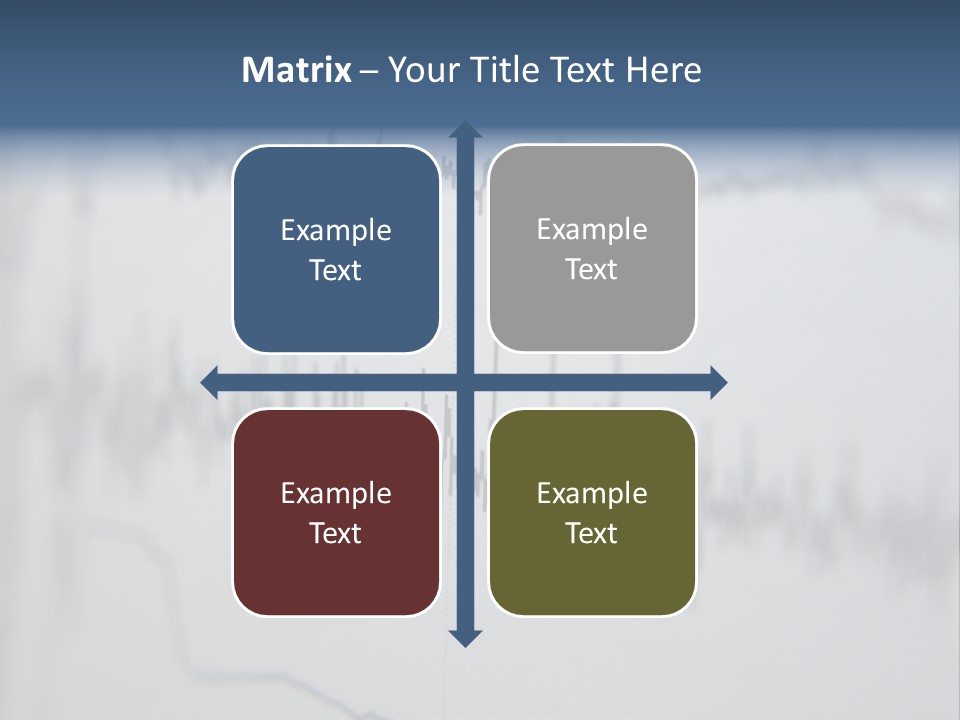 Matrix – Your Title Text Here

Example Text

Example Text

Example Text

Example Text